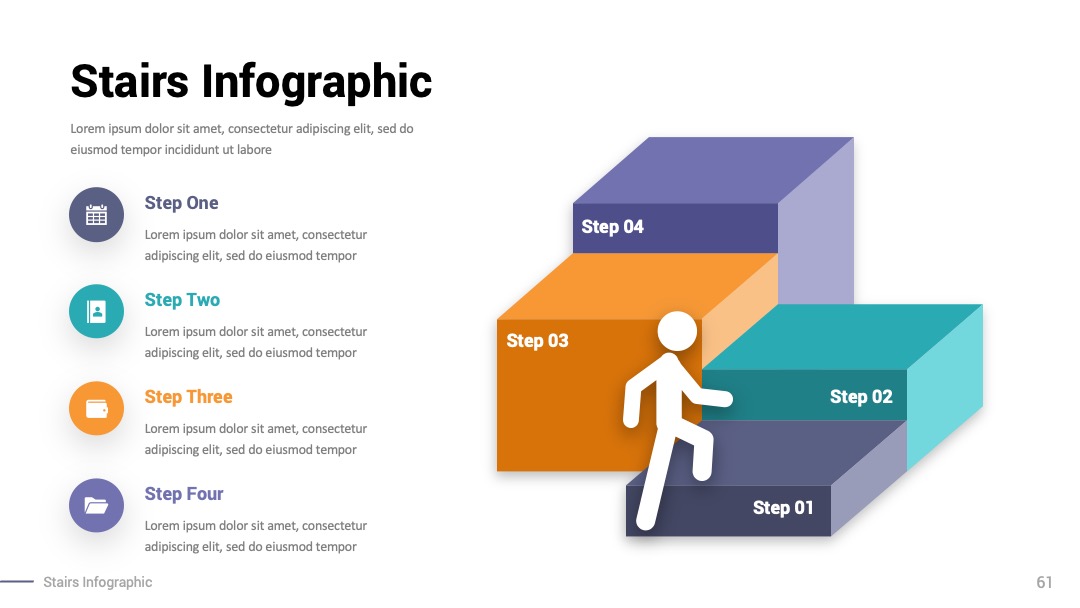 Stairs Infographic

Lorem ipsum dolor sit amet, consectetur adipiscing elit, sed do eiusmod tempor incididunt ut labore

Step One

Lorem ipsum dolor sit amet, consectetur adipiscing elit, sed do eiusmod tempor

Step Two

Lorem ipsum dolor sit amet, consectetur adipiscing elit, sed do eiusmod tempor

Step Three

Lorem ipsum dolor sit amet, consectetur adipiscing elit, sed do eiusmod tempor

Step Four

Lorem ipsum dolor sit amet, consectetur adipiscing elit, sed do eiusmod tempor

Step 04

Step 03

Step 02

Step 01

Stairs Infographic

61